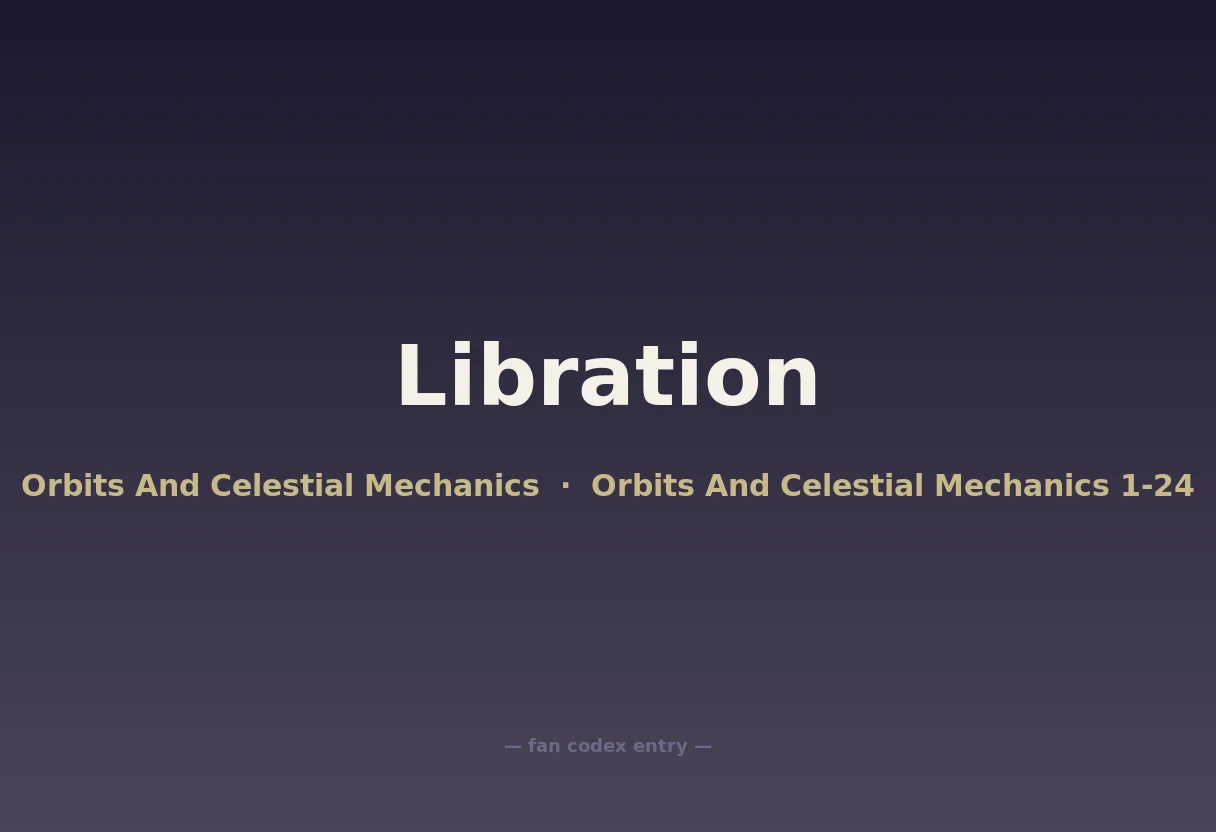 Libration

Orbits And Celestial Mechanics · Orbits And Celestial Mechanics 1-24

— fan codex entry —